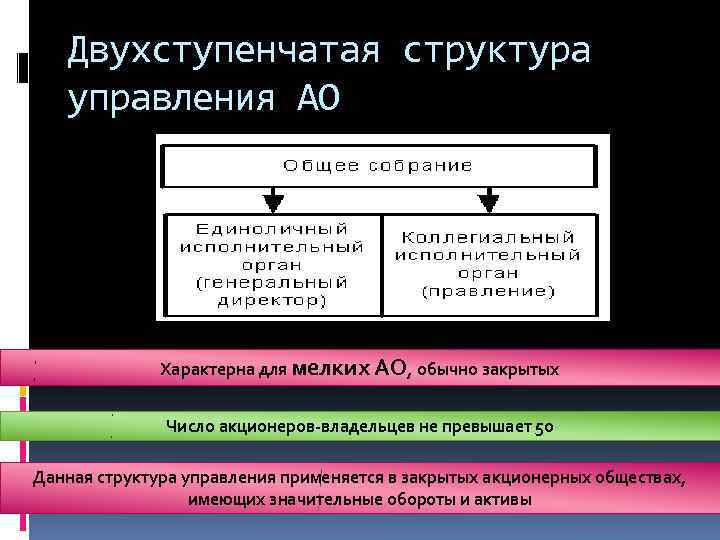 Двухступенчатая структура управления АО

Общее собрание

Единоличный исполнительный орган (генеральный директор)

Коллегиальный исполнительный орган (правление)

Характерна для мелких АО, обычно закрытых

Число акционеров-владельцев не превышает 50

Данная структура управления применяется в закрытых акционерных обществах, имеющих значительные обороты и активы